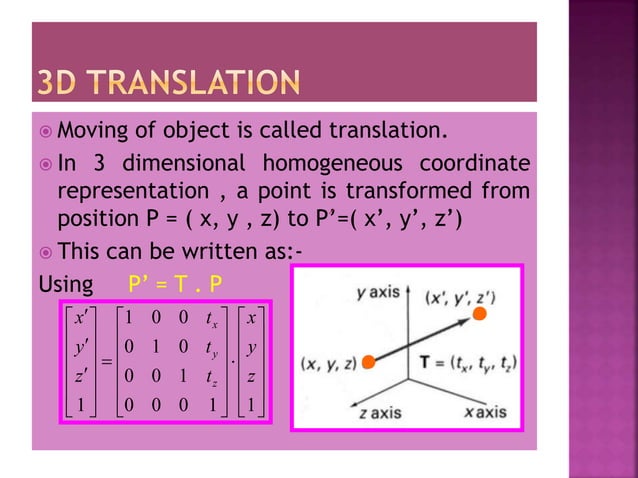 3D TRANSLATION

Moving of object is called translation.

In 3 dimensional homogeneous coordinate representation , a point is transformed from position P = ( x, y , z) to P’=( x’, y’, z’)

This can be written as:-

Using P’ = T . P

$\begin{bmatrix} x' \\ y' \\ z' \\ 1 \end{bmatrix} = \begin{bmatrix} 1 & 0 & 0 & t_x \\ 0 & 1 & 0 & t_y \\ 0 & 0 & 1 & t_z \\ 0 & 0 & 0 & 1 \end{bmatrix} \cdot \begin{bmatrix} x \\ y \\ z \\ 1 \end{bmatrix}$

y axis
$(x', y', z')$
$(x, y, z)$
$\mathbf{T} = (t_x, t_y, t_z)$
z axis
x axis